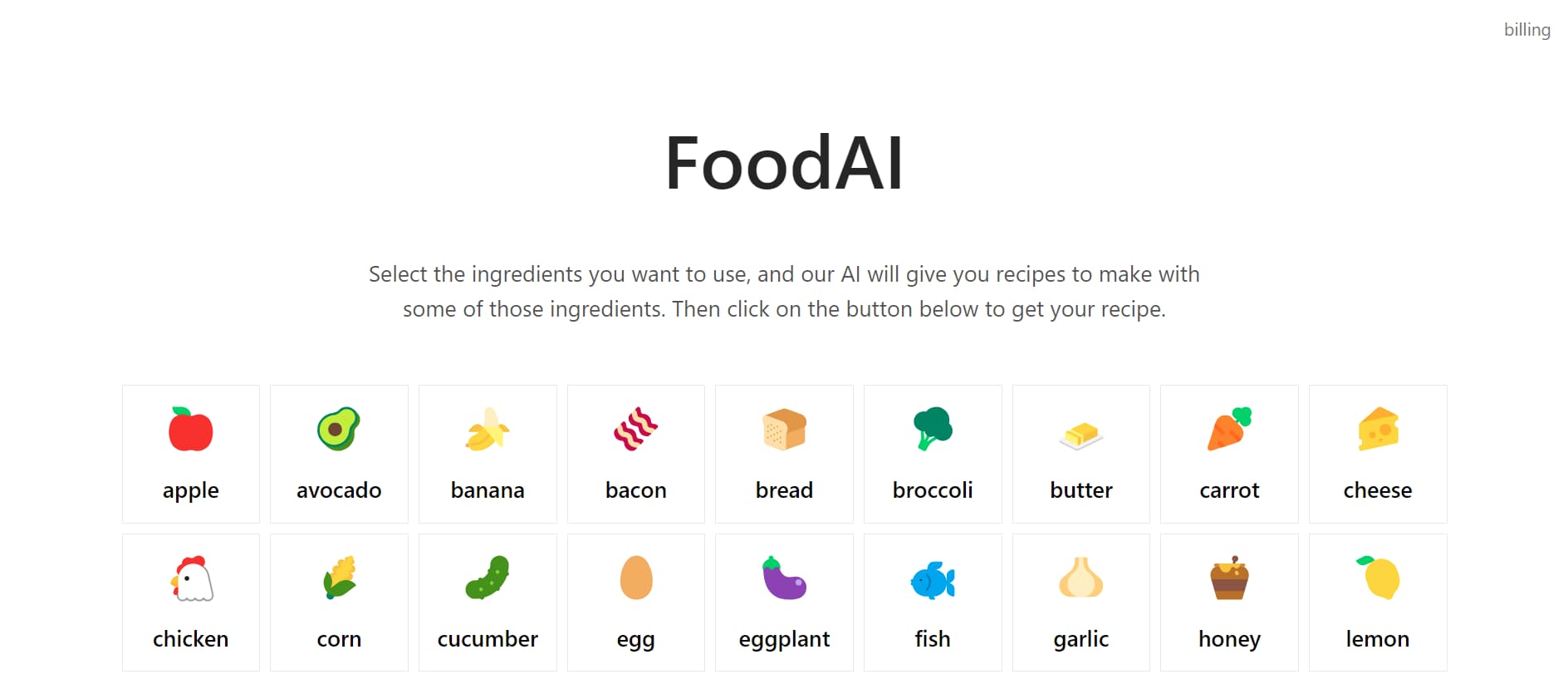 billing

FoodAI

Select the ingredients you want to use, and our AI will give you recipes to make with some of those ingredients. Then click on the button below to get your recipe.

apple
avocado
banana
bacon
bread
broccoli
butter
carrot
cheese
chicken
corn
cucumber
egg
eggplant
fish
garlic
honey
lemon